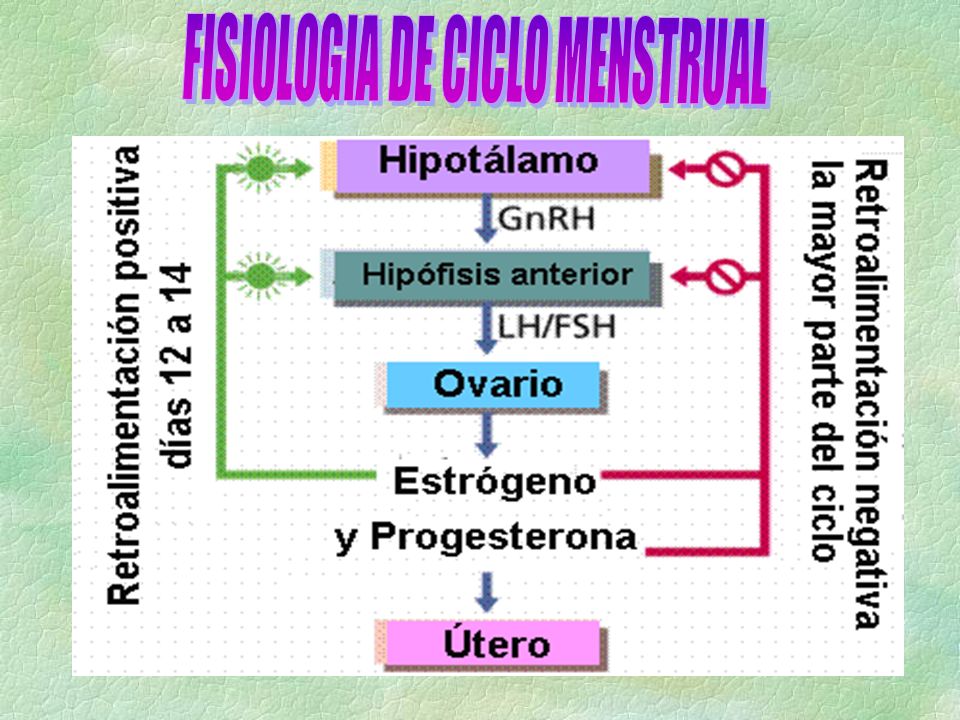 FISIOLOGIA DE CICLO MENSTRUAL

Retroalimentación positiva
días 12 a 14

Hipotálamo
GnRH
Hipófisis anterior
LH/FSH
Ovario
Estrógeno
y Progesterona
Útero

Retroalimentación negativa
la mayor parte del ciclo